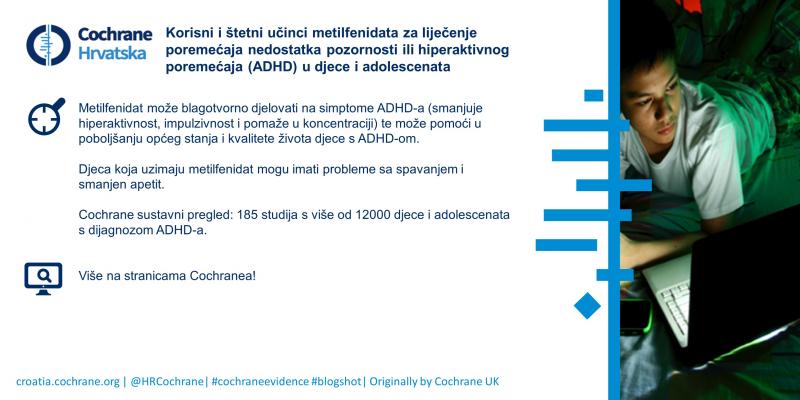 Cochrane
Hrvatska

Korisni i štetni učinci metilfenidata za liječenje poremećaja nedostatka pozornosti ili hiperaktivnog poremećaja (ADHD) u djece i adolescenata

Metilfenidat može blagotvorno djelovati na simptome ADHD-a (smanjuje hiperaktivnost, impulzivnost i pomaže u koncentraciji) te može pomoći u poboljšanju općeg stanja i kvalitete života djece s ADHD-om.

Djeca koja uzimaju metilfenidat mogu imati probleme sa spavanjem i smanjen apetit.

Cochrane sustavni pregled: 185 studija s više od 12000 djece i adolescenata s dijagnozom ADHD-a.

Više na stranicama Cochranea!

croatia.cochrane.org | @HRCochrane| #cochraneevidence #blogshot| Originally by Cochrane UK